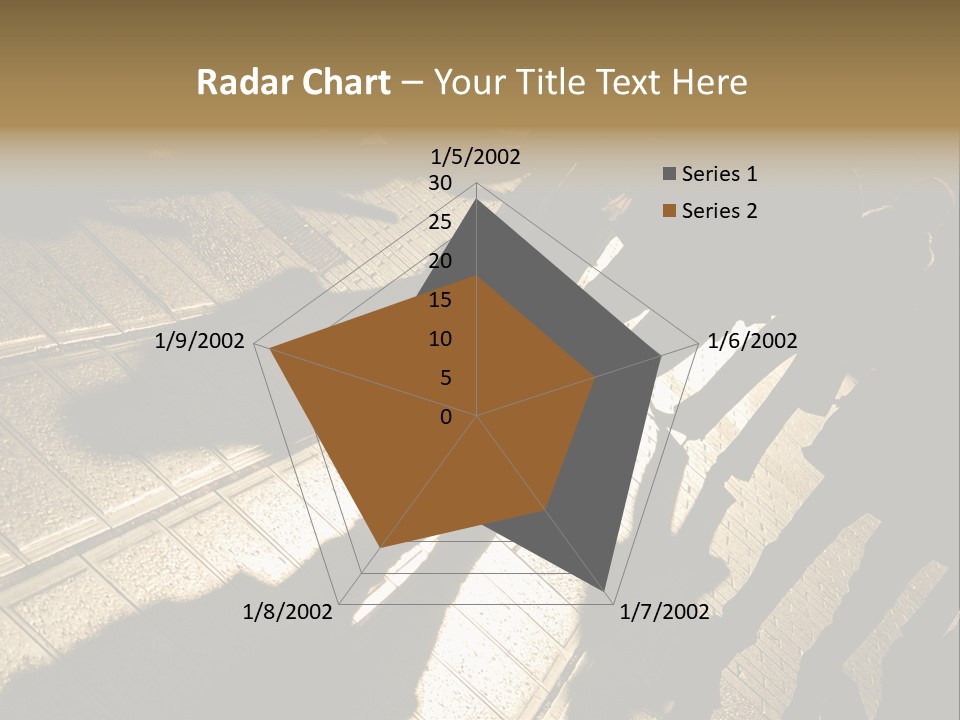 Radar Chart – Your Title Text Here

1/5/2002
30
25
20
15
10
5
0
1/6/2002
1/7/2002
1/8/2002
1/9/2002

Series 1
Series 2